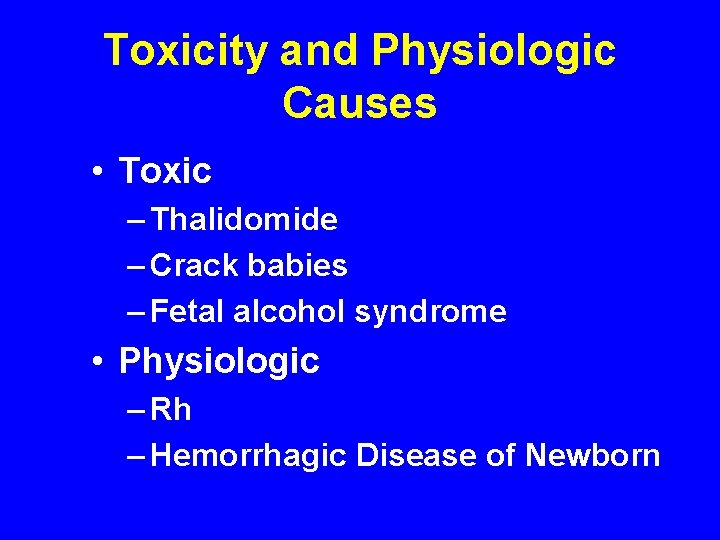 Toxicity and Physiologic Causes

• Toxic
– Thalidomide
– Crack babies
– Fetal alcohol syndrome
• Physiologic
– Rh
– Hemorrhagic Disease of Newborn